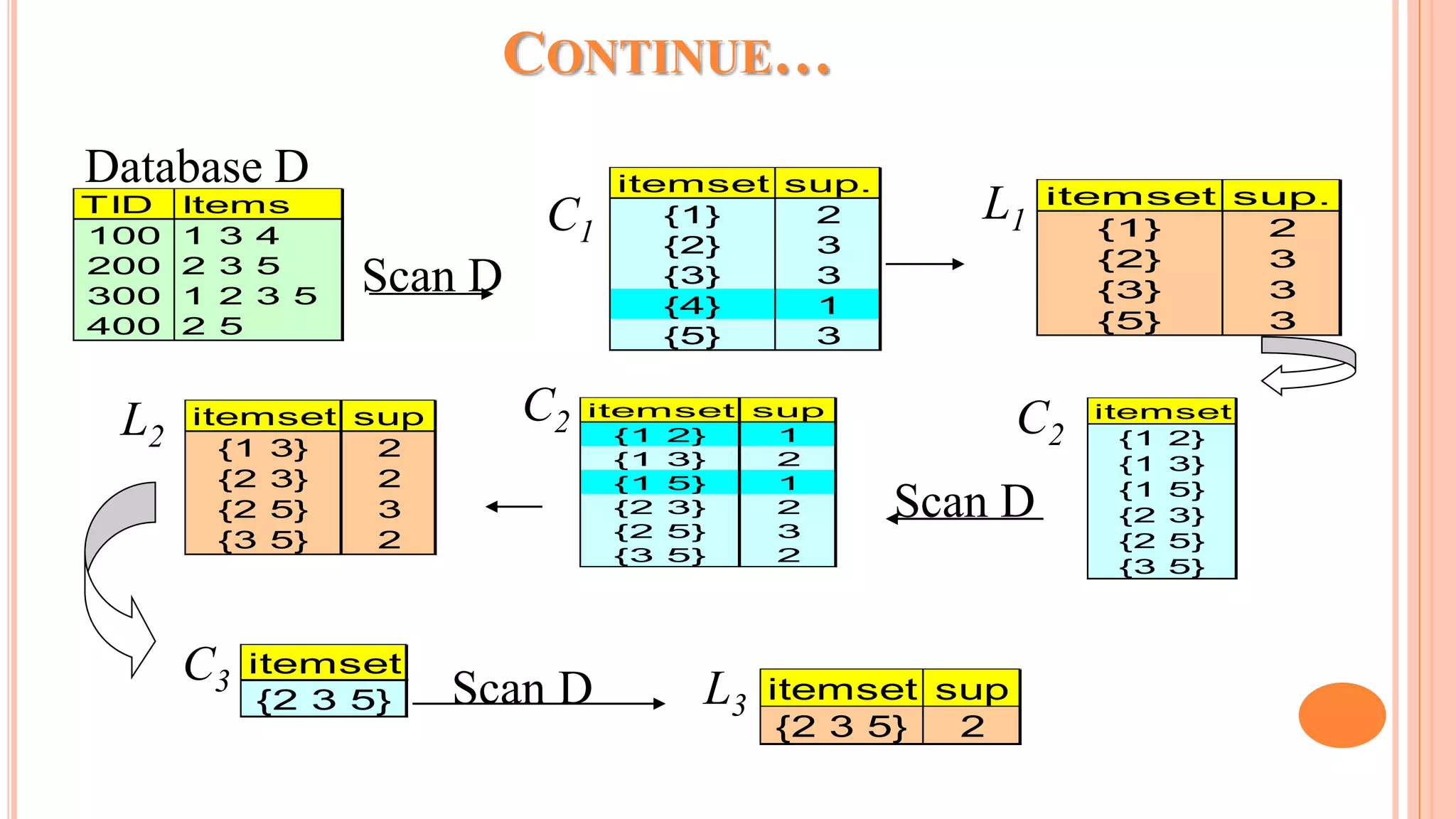 CONTINUE…

Database D

| TID | Items |
|---|---|
| 100 | 1 3 4 |
| 200 | 2 3 5 |
| 300 | 1 2 3 5 |
| 400 | 2 5 |

Scan D

$C_1$

| itemset | sup. |
|---|---|
| {1} | 2 |
| {2} | 3 |
| {3} | 3 |
| {4} | 1 |
| {5} | 3 |

$L_1$

| itemset | sup. |
|---|---|
| {1} | 2 |
| {2} | 3 |
| {3} | 3 |
| {5} | 3 |

$L_2$

| itemset | sup |
|---|---|
| {1 3} | 2 |
| {2 3} | 2 |
| {2 5} | 3 |
| {3 5} | 2 |

$C_2$

| itemset | sup |
|---|---|
| {1 2} | 1 |
| {1 3} | 2 |
| {1 5} | 1 |
| {2 3} | 2 |
| {2 5} | 3 |
| {3 5} | 2 |

Scan D

$C_2$

| itemset |
|---|
| {1 2} |
| {1 3} |
| {1 5} |
| {2 3} |
| {2 5} |
| {3 5} |

$C_3$

| itemset |
|---|
| {2 3 5} |

Scan D

$L_3$

| itemset | sup |
|---|---|
| {2 3 5} | 2 |